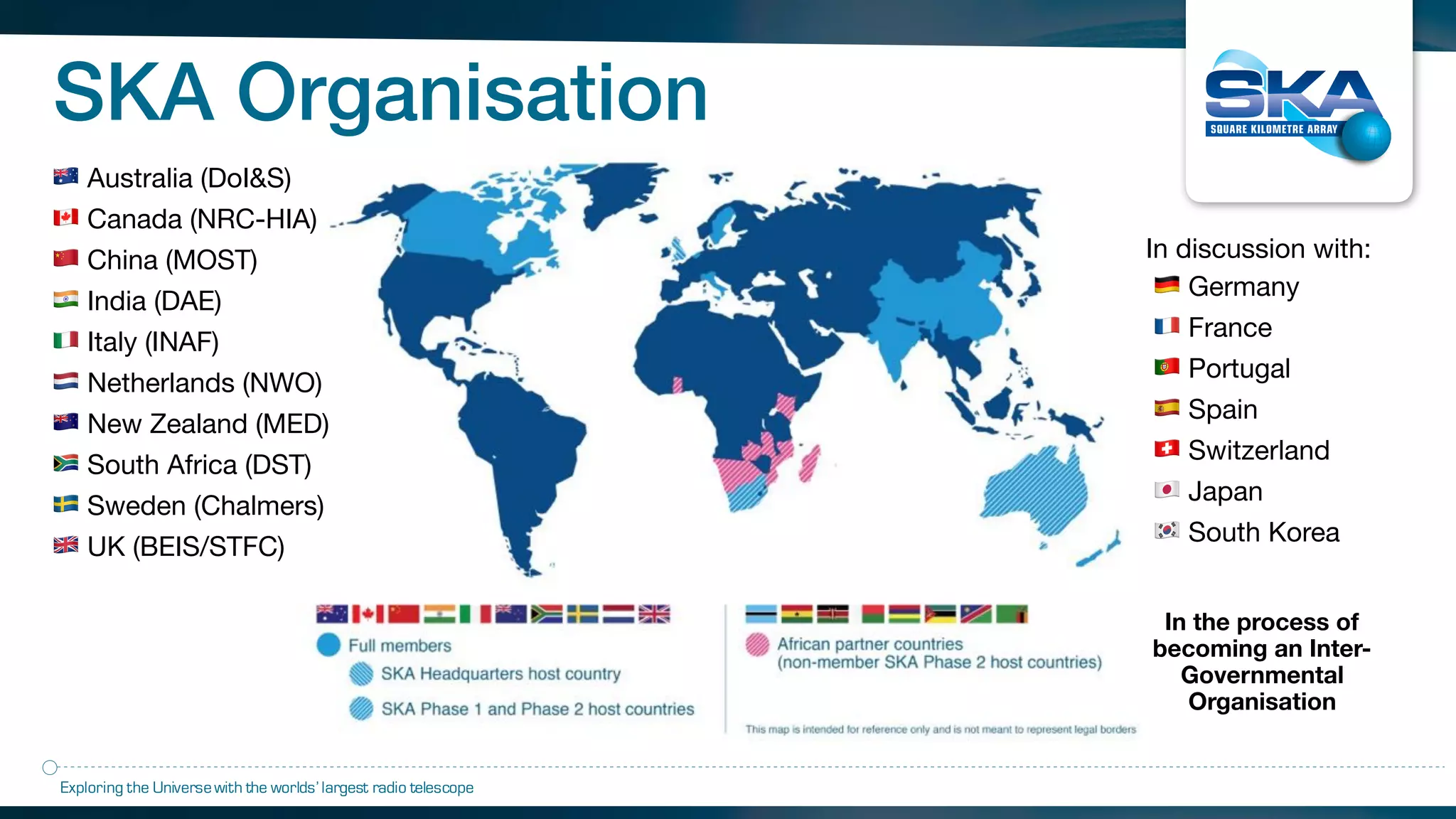 SKA Organisation

SKA
SQUARE KILOMETRE ARRAY

Australia (DoI&S)
Canada (NRC-HIA)
China (MOST)
India (DAE)
Italy (INAF)
Netherlands (NWO)
New Zealand (MED)
South Africa (DST)
Sweden (Chalmers)
UK (BEIS/STFC)

In discussion with:
Germany
France
Portugal
Spain
Switzerland
Japan
South Korea

Full members
SKA Headquarters host country
SKA Phase 1 and Phase 2 host countries

African partner countries
(non-member SKA Phase 2 host countries)

This map is intended for reference only and is not meant to represent legal borders

In the process of becoming an Inter-Governmental Organisation

Exploring the Universe with the worlds' largest radio telescope